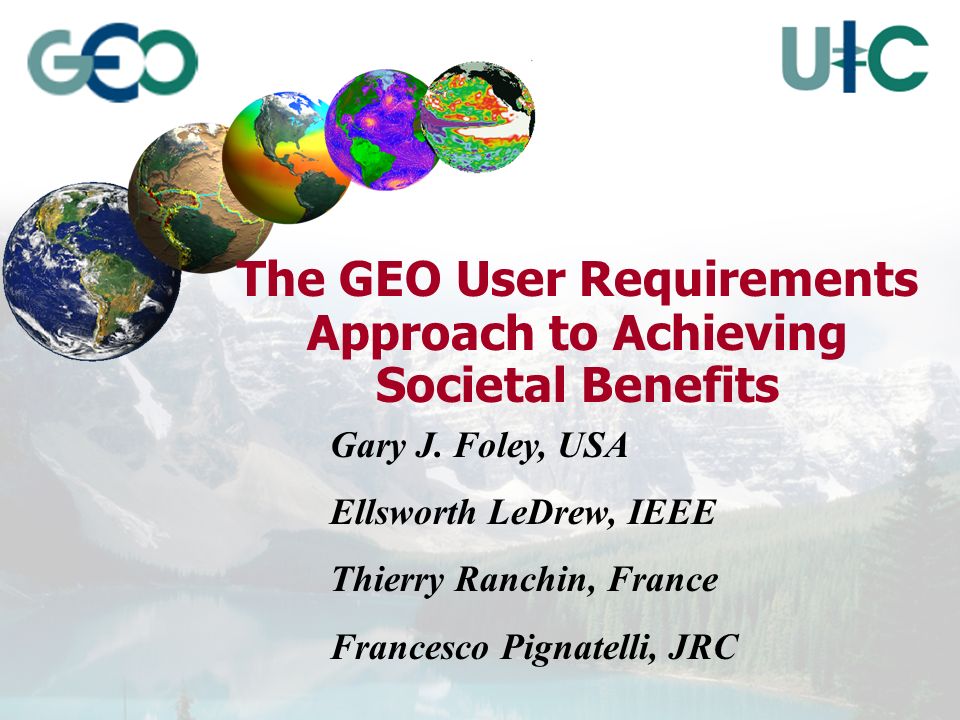 GEO

UIC

The GEO User Requirements Approach to Achieving Societal Benefits

Gary J. Foley, USA

Ellsworth LeDrew, IEEE

Thierry Ranchin, France

Francesco Pignatelli, JRC